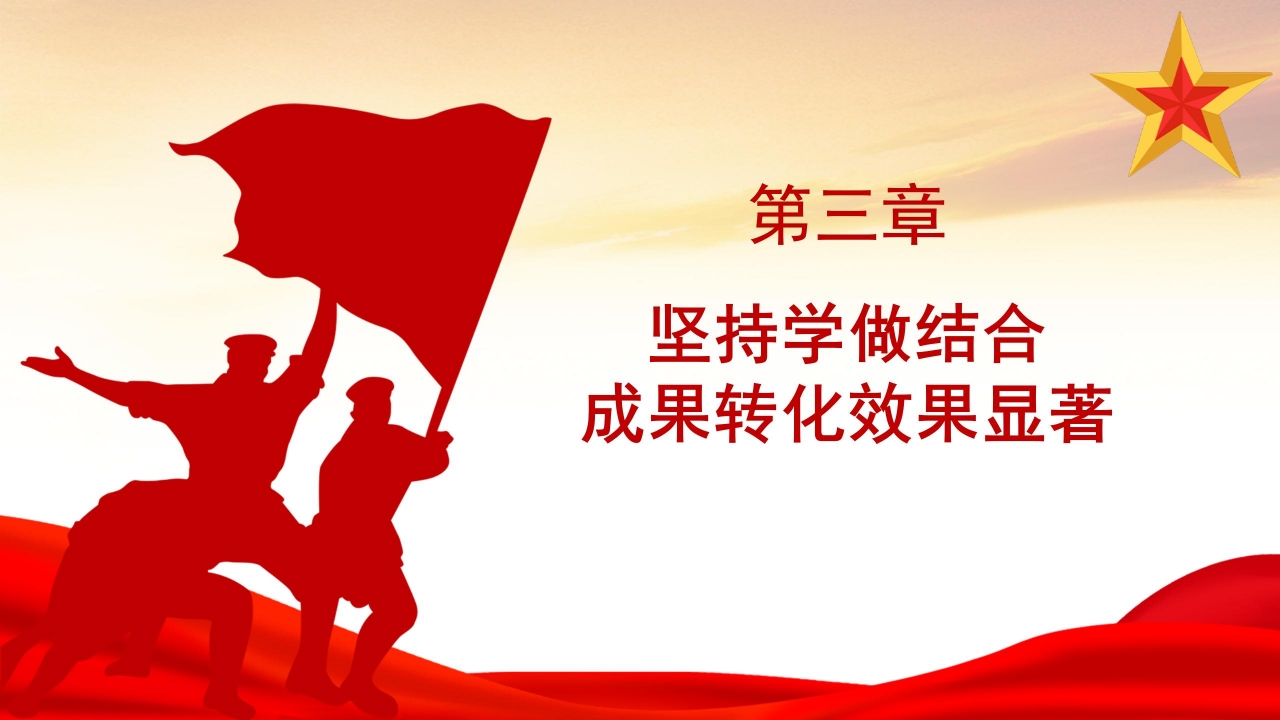 第三章

坚持学做结合
成果转化效果显著